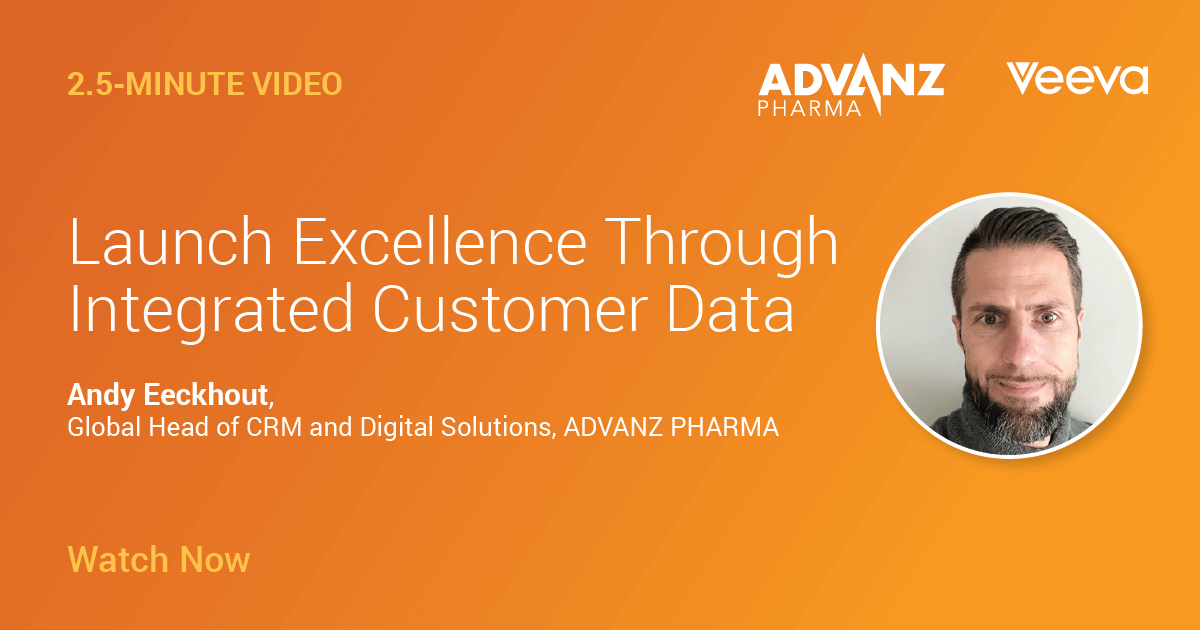 2.5-MINUTE VIDEO

ADVANZ PHARMA

Veeva

Launch Excellence Through Integrated Customer Data

Andy Eeckhout,
Global Head of CRM and Digital Solutions, ADVANZ PHARMA

Watch Now